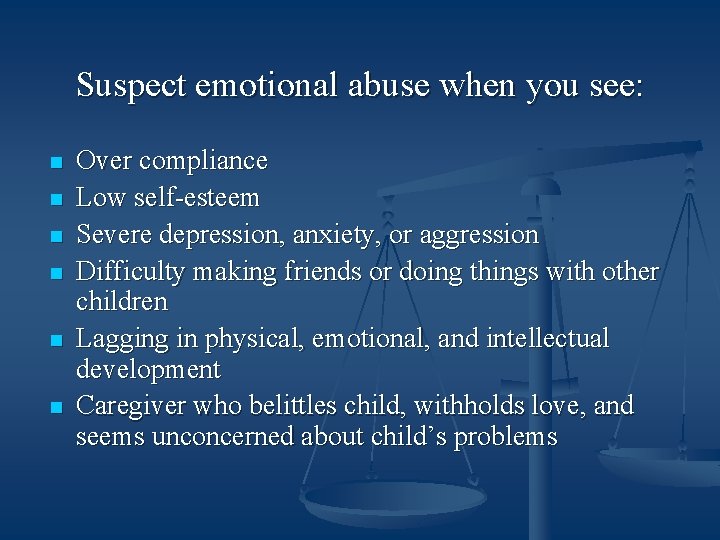 Suspect emotional abuse when you see:

- Over compliance
- Low self-esteem
- Severe depression, anxiety, or aggression
- Difficulty making friends or doing things with other children
- Lagging in physical, emotional, and intellectual development
- Caregiver who belittles child, withholds love, and seems unconcerned about child's problems